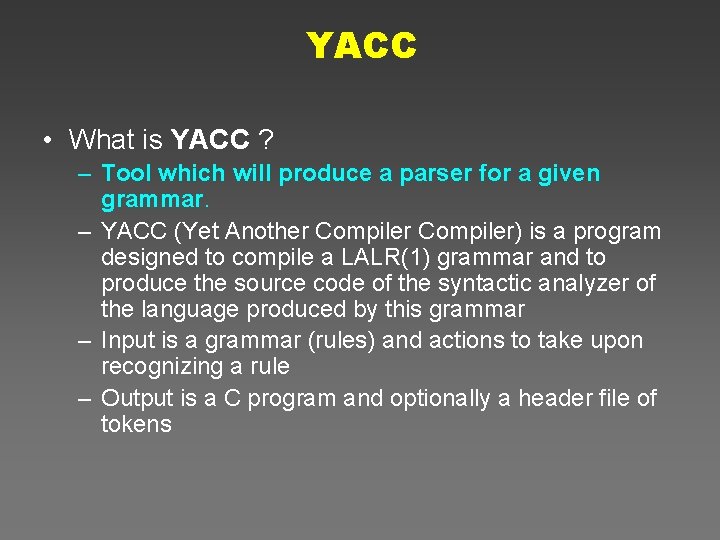 YACC

• What is YACC ?
– Tool which will produce a parser for a given grammar.
– YACC (Yet Another Compiler Compiler) is a program designed to compile a LALR(1) grammar and to produce the source code of the syntactic analyzer of the language produced by this grammar
– Input is a grammar (rules) and actions to take upon recognizing a rule
– Output is a C program and optionally a header file of tokens